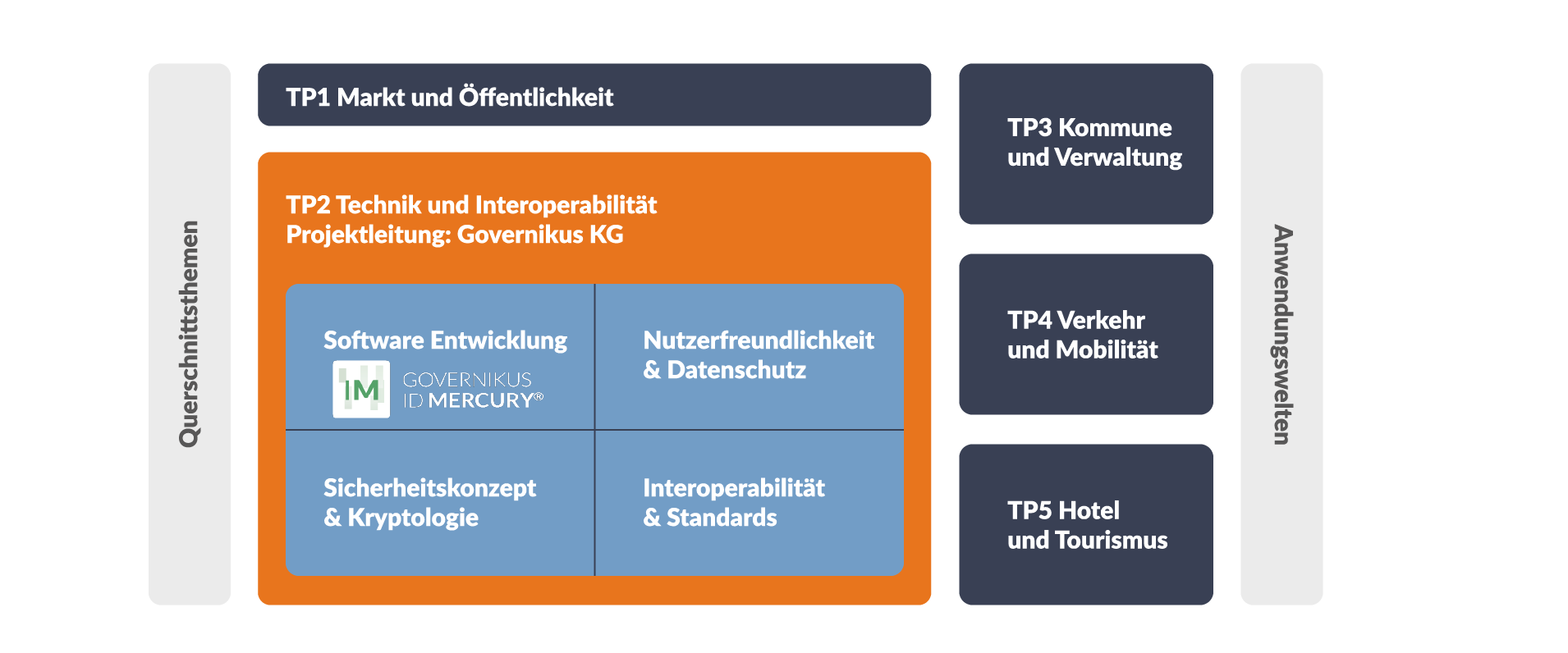 Querschnittsthemen

TP1 Markt und Öffentlichkeit

TP2 Technik und Interoperabilität
Projektleitung: Governikus KG

Software Entwicklung
IM GOVERNIKUS ID MERCURY®

Nutzerfreundlichkeit & Datenschutz

Sicherheitskonzept & Kryptologie

Interoperabilität & Standards

TP3 Kommune und Verwaltung

TP4 Verkehr und Mobilität

TP5 Hotel und Tourismus

Anwendungswelten